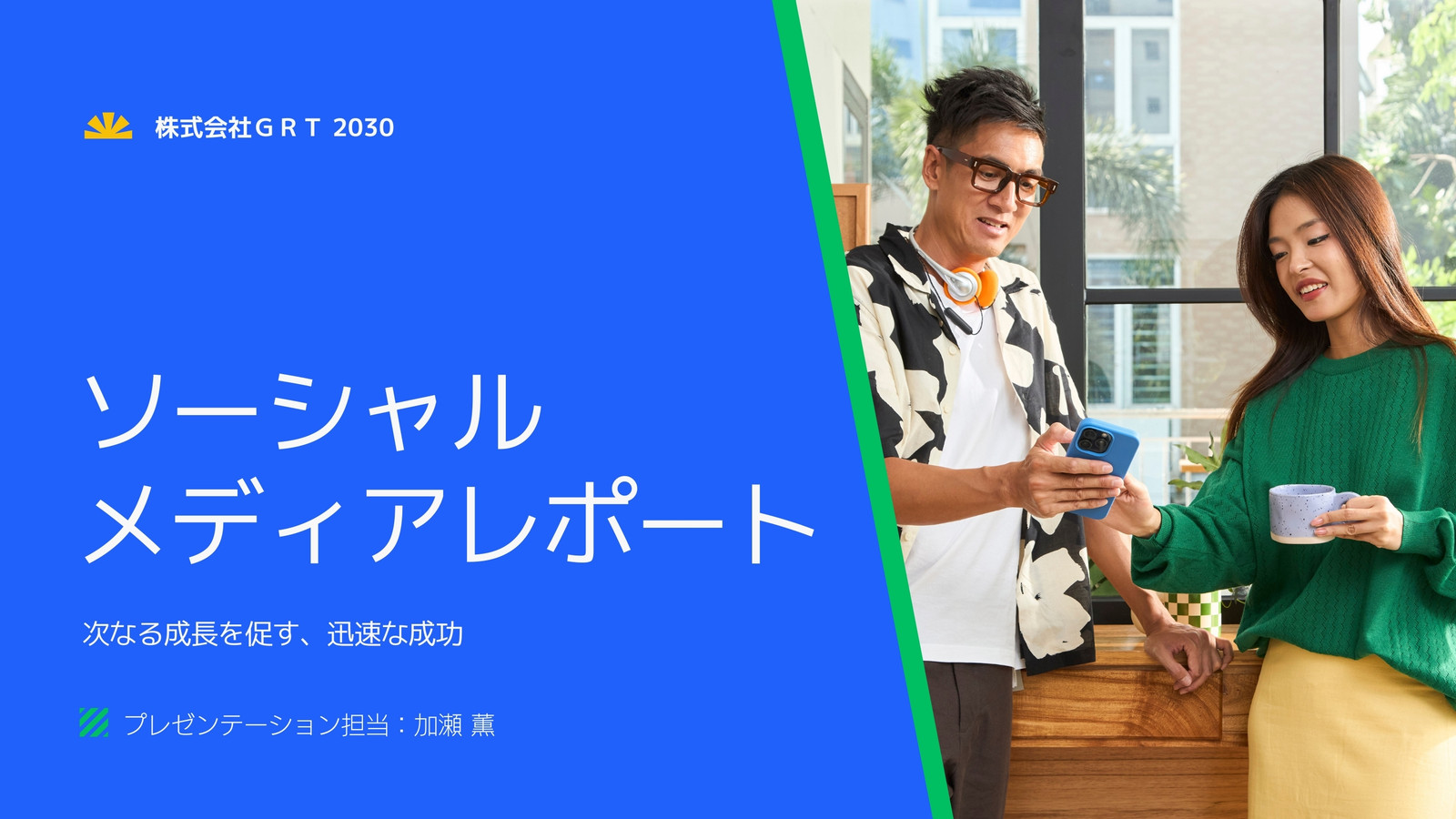 株式会社ＧＲＴ 2030

ソーシャル
メディアレポート

次なる成長を促す、迅速な成功

プレゼンテーション担当：加瀬 薫